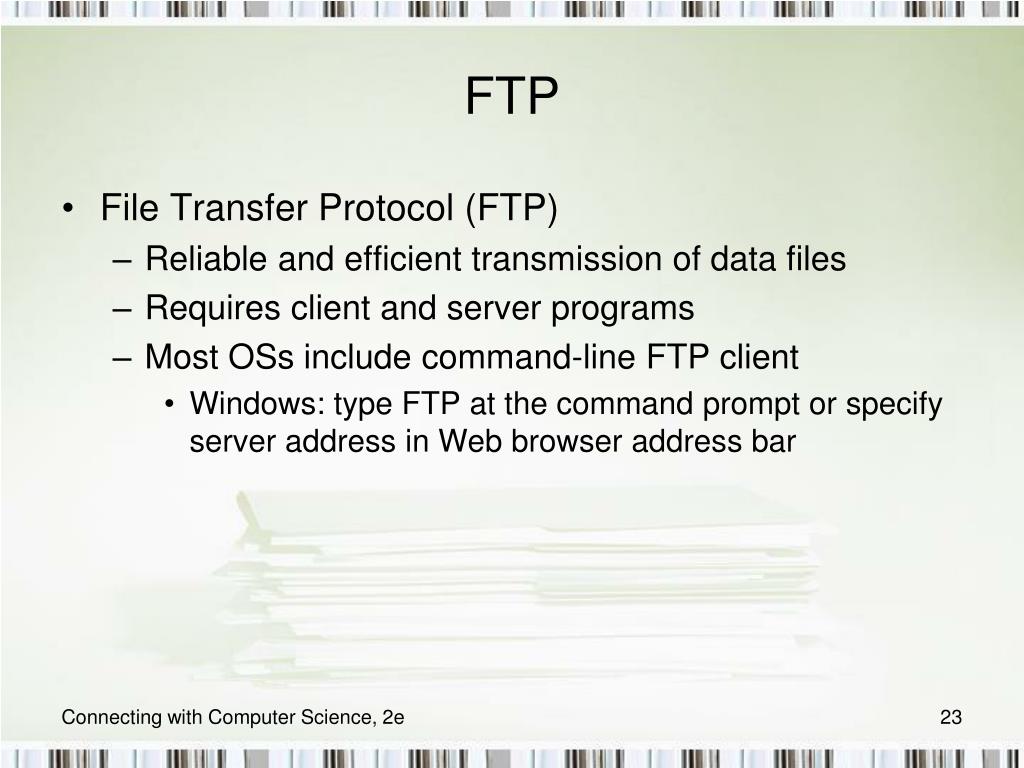 FTP

• File Transfer Protocol (FTP)
  – Reliable and efficient transmission of data files
  – Requires client and server programs
  – Most OSs include command-line FTP client
    • Windows: type FTP at the command prompt or specify server address in Web browser address bar

Connecting with Computer Science, 2e

23